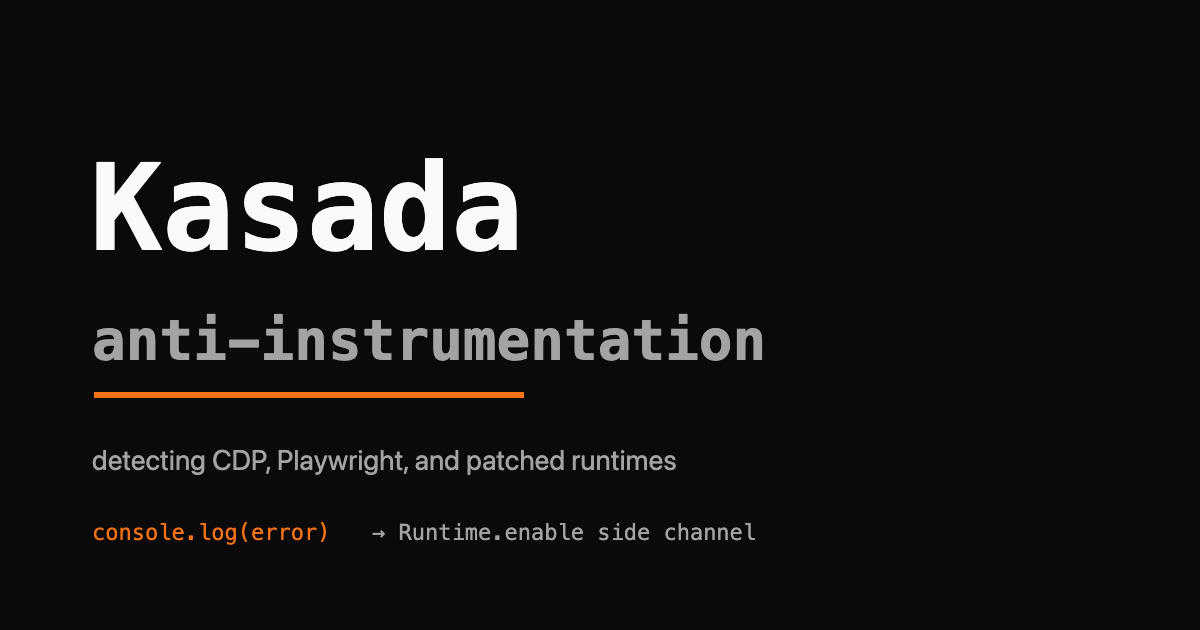 Kasada

anti-instrumentation

detecting CDP, Playwright, and patched runtimes

console.log(error) → Runtime.enable side channel